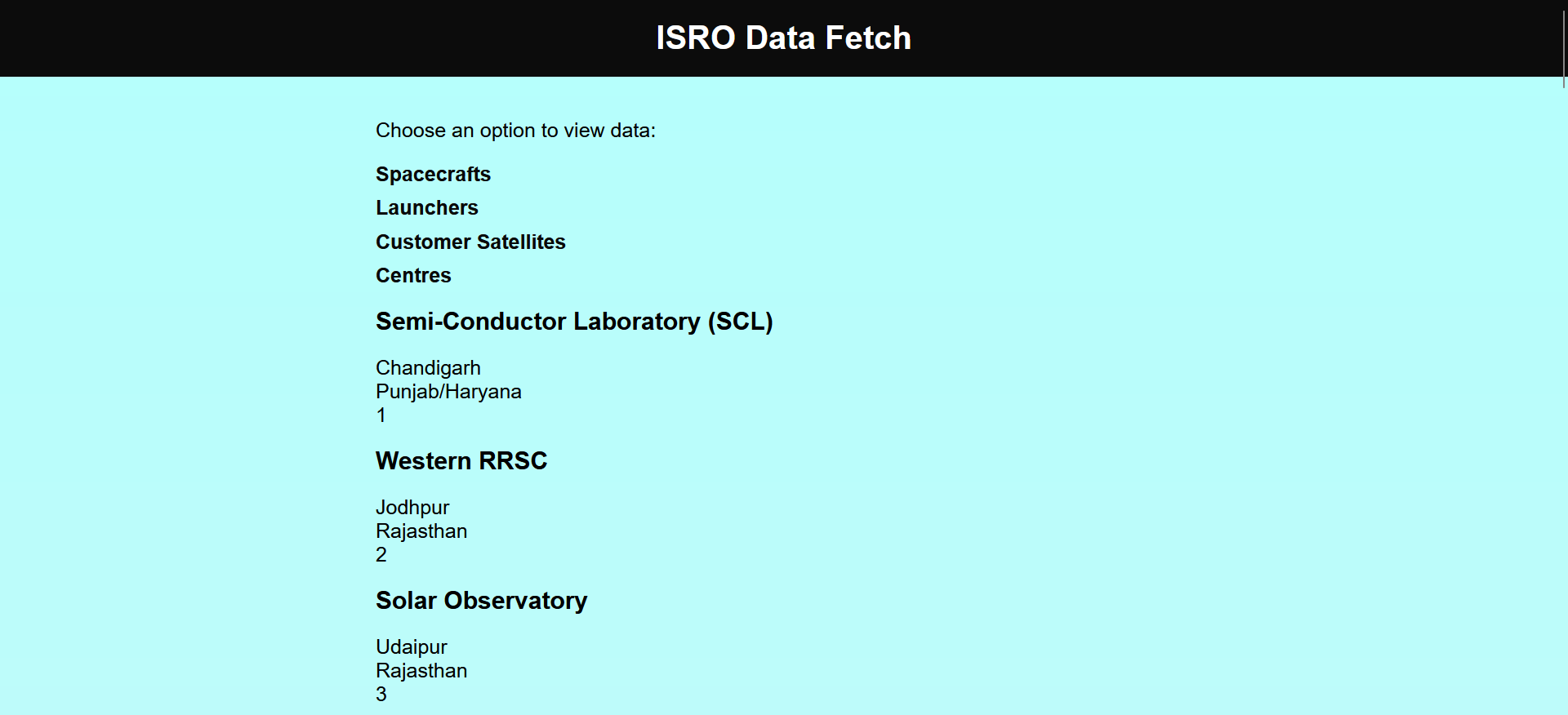 ISRO Data Fetch

Choose an option to view data:

Spacecrafts

Launchers

Customer Satellites

Centres

Semi-Conductor Laboratory (SCL)

Chandigarh
Punjab/Haryana
1

Western RRSC

Jodhpur
Rajasthan
2

Solar Observatory

Udaipur
Rajasthan
3